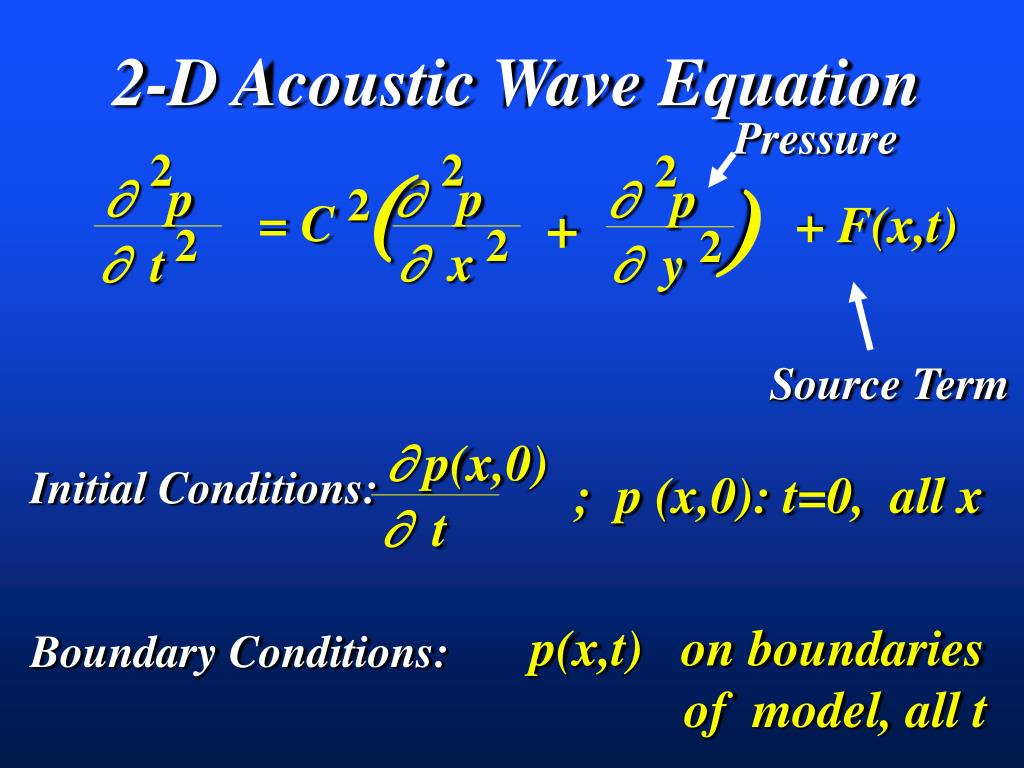 2-D Acoustic Wave Equation

Pressure

$\frac{\partial^2 p}{\partial t^2} = C^2 \left( \frac{\partial^2 p}{\partial x^2} + \frac{\partial^2 p}{\partial y^2} \right) + F(x,t)$

Source Term

Initial Conditions: $\frac{\partial p(x,0)}{\partial t}$ ; p (x,0): t=0, all x

Boundary Conditions: p(x,t) on boundaries of model, all t